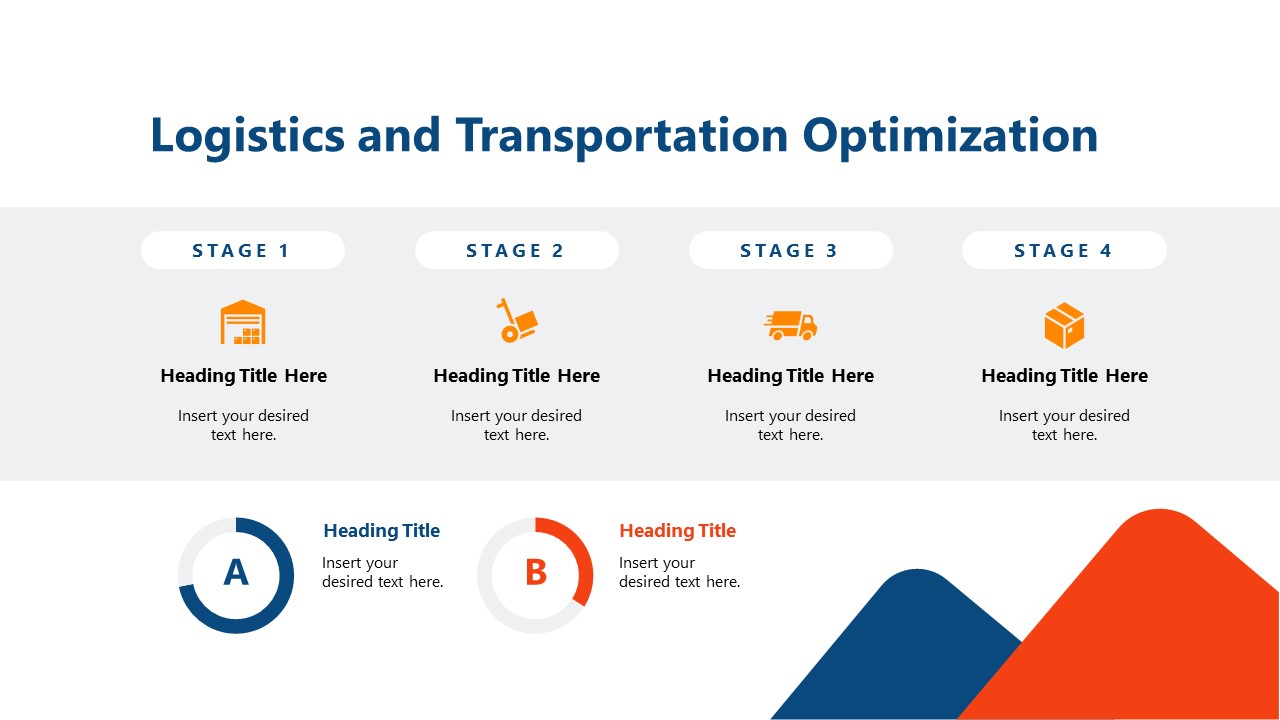 Logistics and Transportation Optimization

STAGE 1

Heading Title Here

Insert your desired text here.

STAGE 2

Heading Title Here

Insert your desired text here.

STAGE 3

Heading Title Here

Insert your desired text here.

STAGE 4

Heading Title Here

Insert your desired text here.

A

Heading Title

Insert your desired text here.

B

Heading Title

Insert your desired text here.